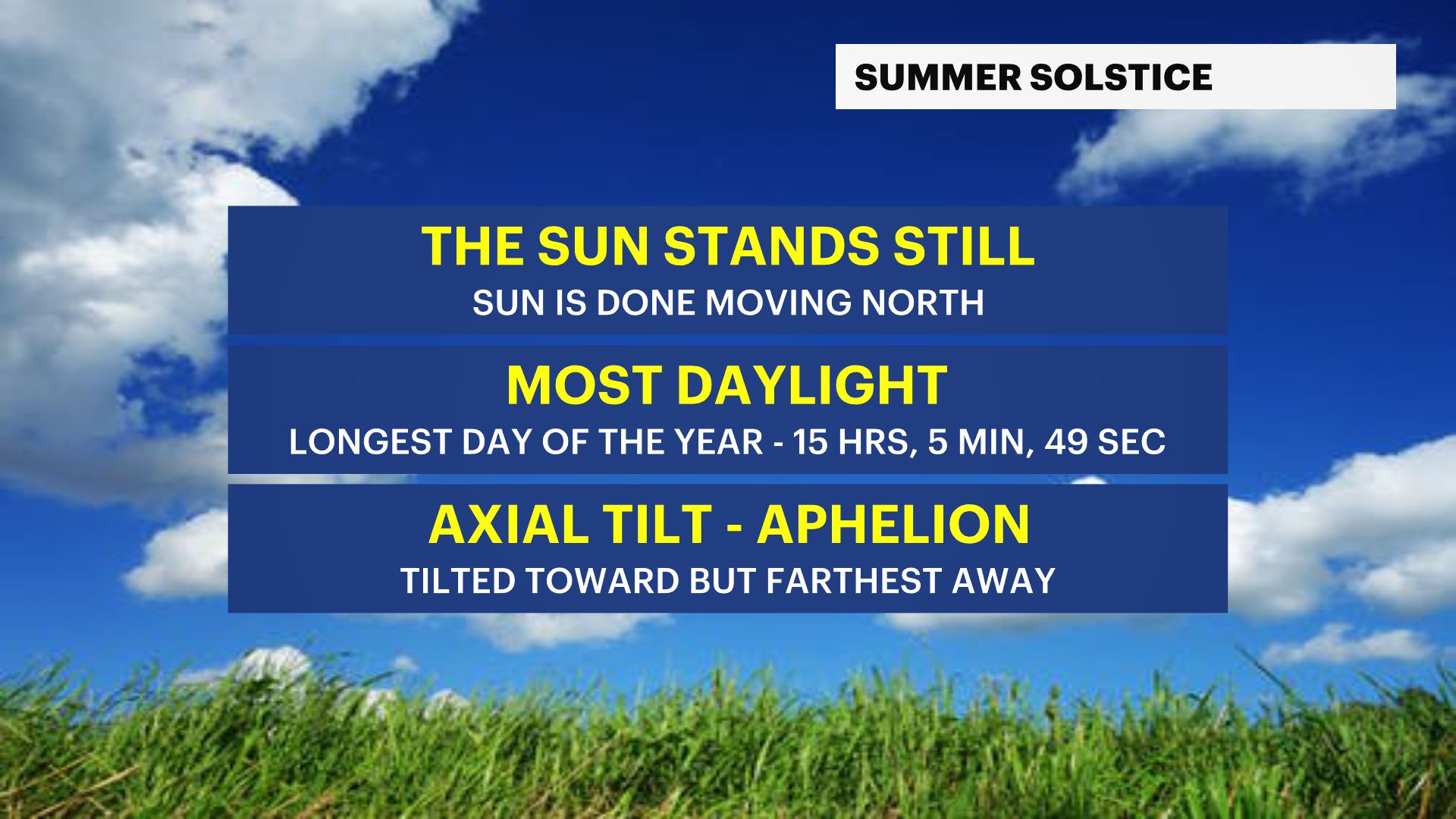 SUMMER SOLSTICE

THE SUN STANDS STILL
SUN IS DONE MOVING NORTH

MOST DAYLIGHT
LONGEST DAY OF THE YEAR - 15 HRS, 5 MIN, 49 SEC

AXIAL TILT - APHELION
TILTED TOWARD BUT FARTHEST AWAY